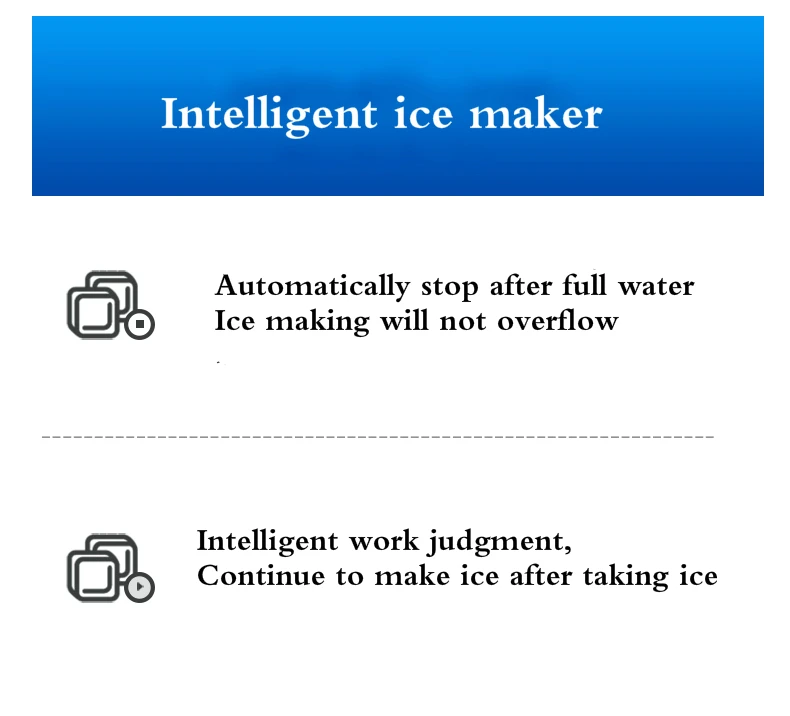 Intelligent ice maker

Automatically stop after full water
Ice making will not overflow

Intelligent work judgment,
Continue to make ice after taking ice